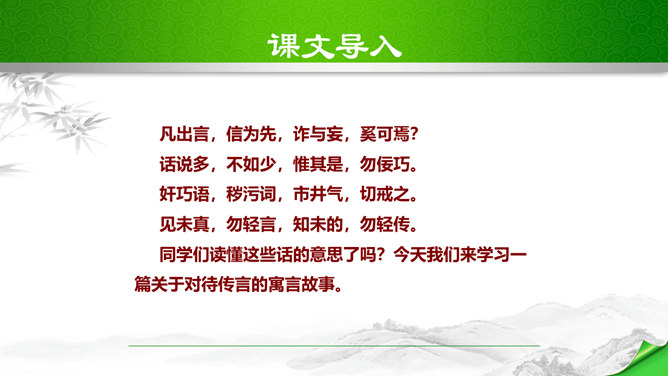 课文导入

凡出言，信为先，诈与妄，奚可焉?
话说多，不如少，惟其是，勿佞巧。
奸巧语，秽污词，市井气，切戒之。
见未真，勿轻言，知未的，勿轻传。
同学们读懂这些话的意思了吗？今天我们来学习一篇关于对待传言的寓言故事。